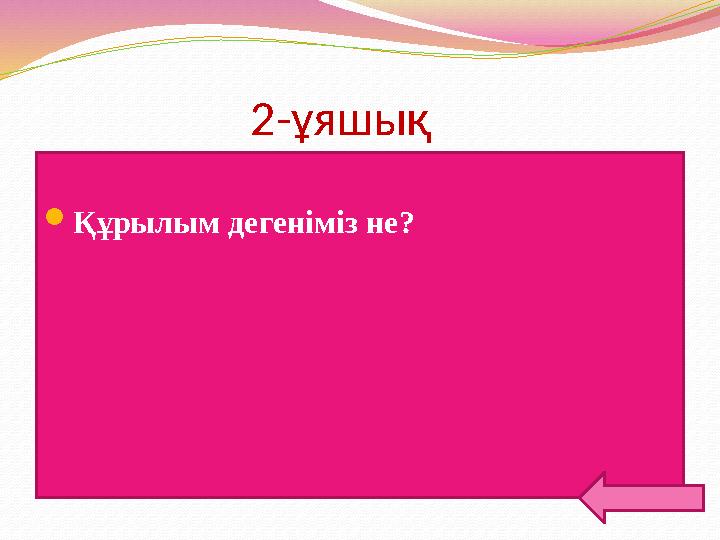 2-ұяшық

Құрылым дегеніміз не?